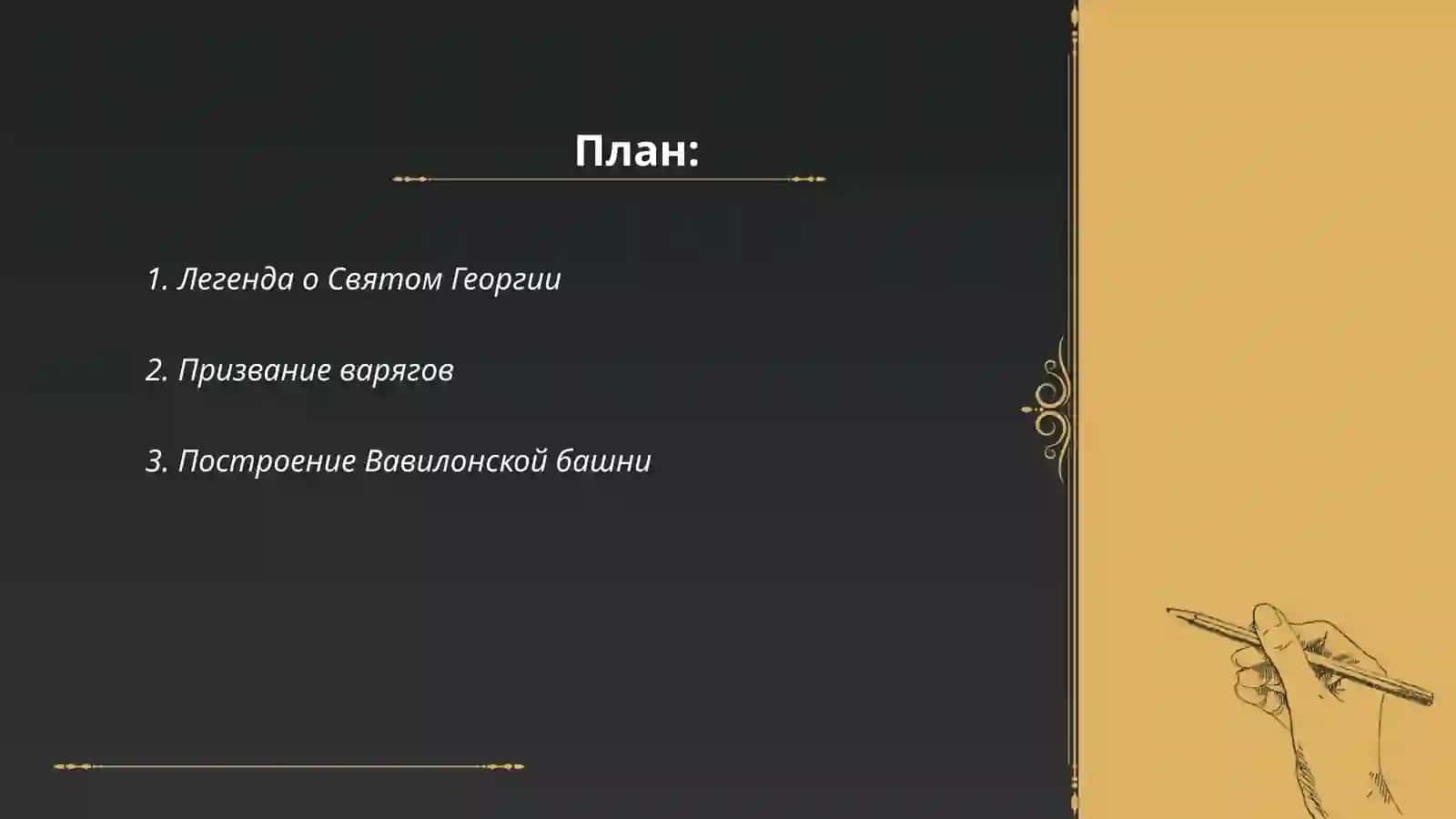 План:

1. Легенда о Святом Георгии

2. Призвание варягов

3. Построение Вавилонской башни